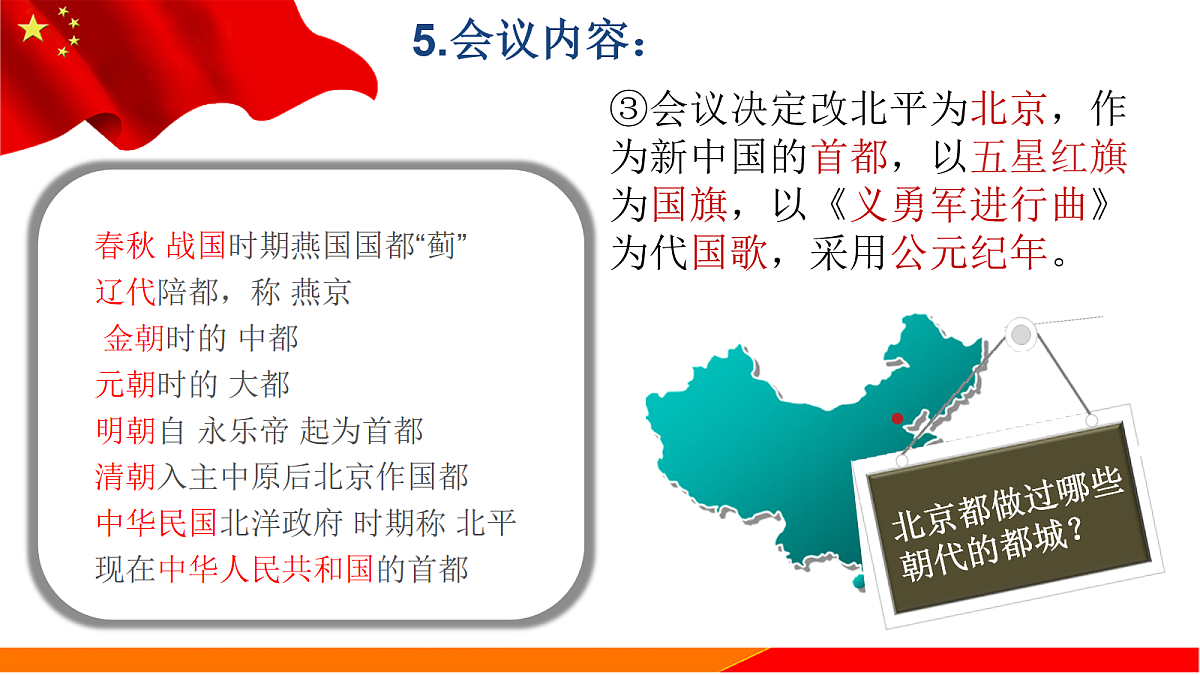 5.会议内容：

③会议决定改北平为北京，作为新中国的首都，以五星红旗为国旗，以《义勇军进行曲》为代国歌，采用公元纪年。

春秋 战国时期燕国国都“蓟”
辽代陪都，称 燕京
金朝时的 中都
元朝时的 大都
明朝自 永乐帝 起为首都
清朝入主中原后北京作国都
中华民国北洋政府 时期称 北平
现在中华人民共和国的首都

北京都做过哪些朝代的都城？